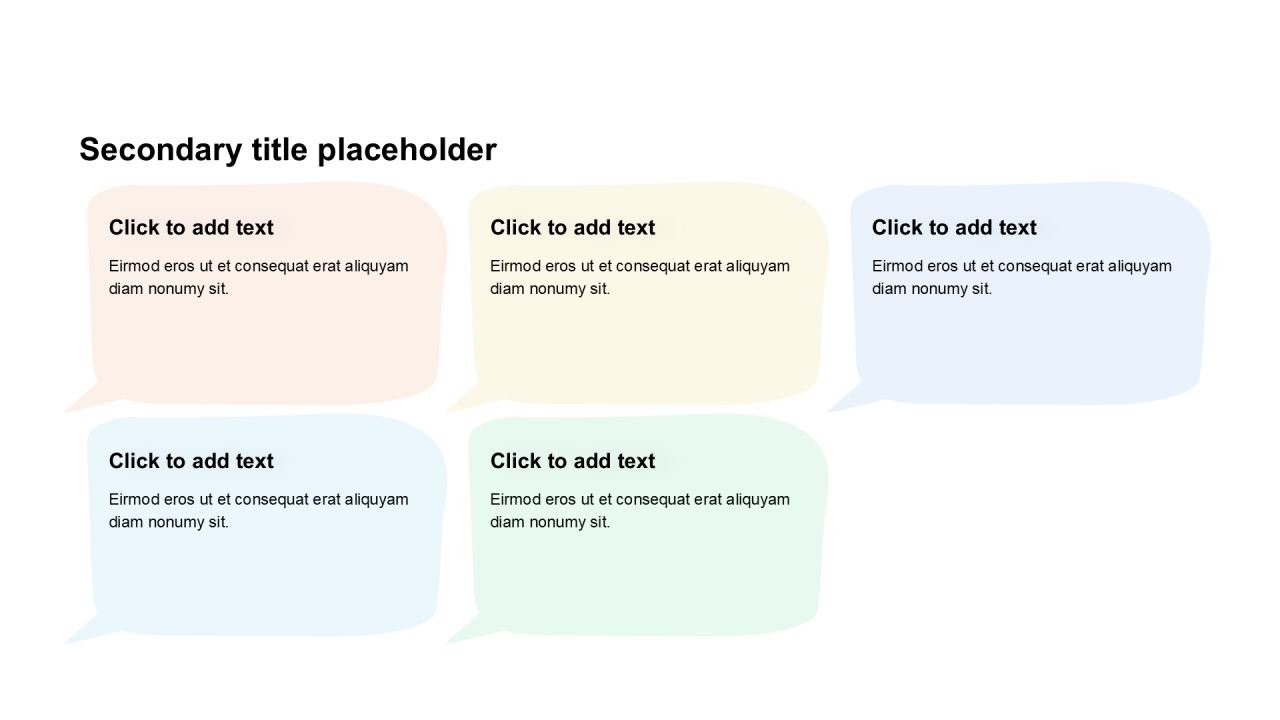 Secondary title placeholder

Click to add text

Eirmod eros ut et consequat erat aliquyam diam nonumy sit.

Click to add text

Eirmod eros ut et consequat erat aliquyam diam nonumy sit.

Click to add text

Eirmod eros ut et consequat erat aliquyam diam nonumy sit.

Click to add text

Eirmod eros ut et consequat erat aliquyam diam nonumy sit.

Click to add text

Eirmod eros ut et consequat erat aliquyam diam nonumy sit.